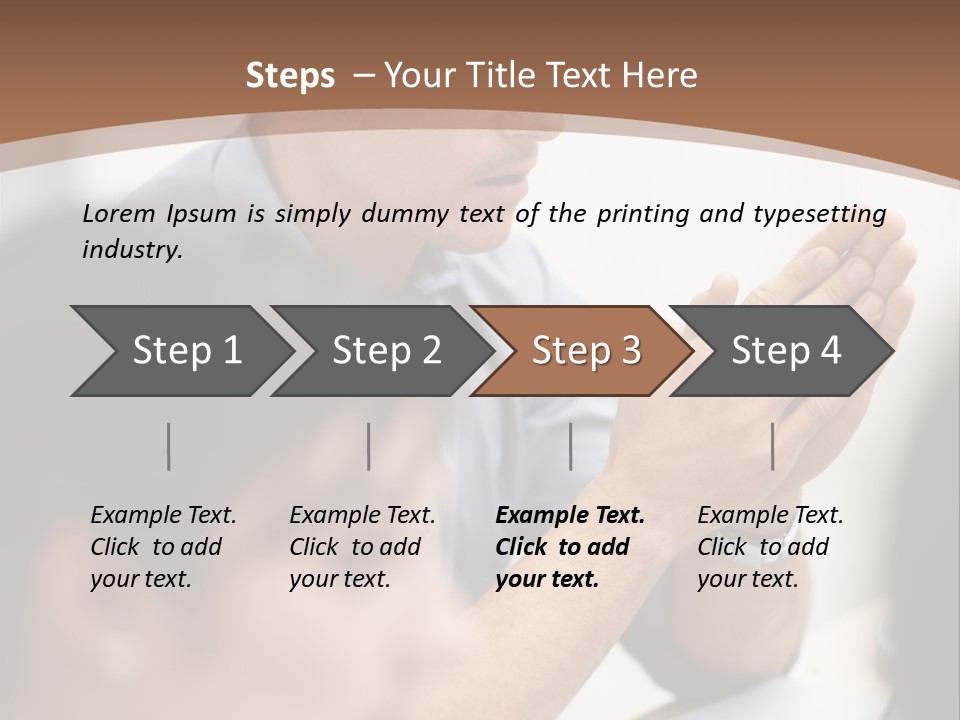 Steps – Your Title Text Here

Lorem Ipsum is simply dummy text of the printing and typesetting industry.

Step 1

Step 2

Step 3

Step 4

Example Text. Click to add your text.

Example Text. Click to add your text.

Example Text. Click to add your text.

Example Text. Click to add your text.